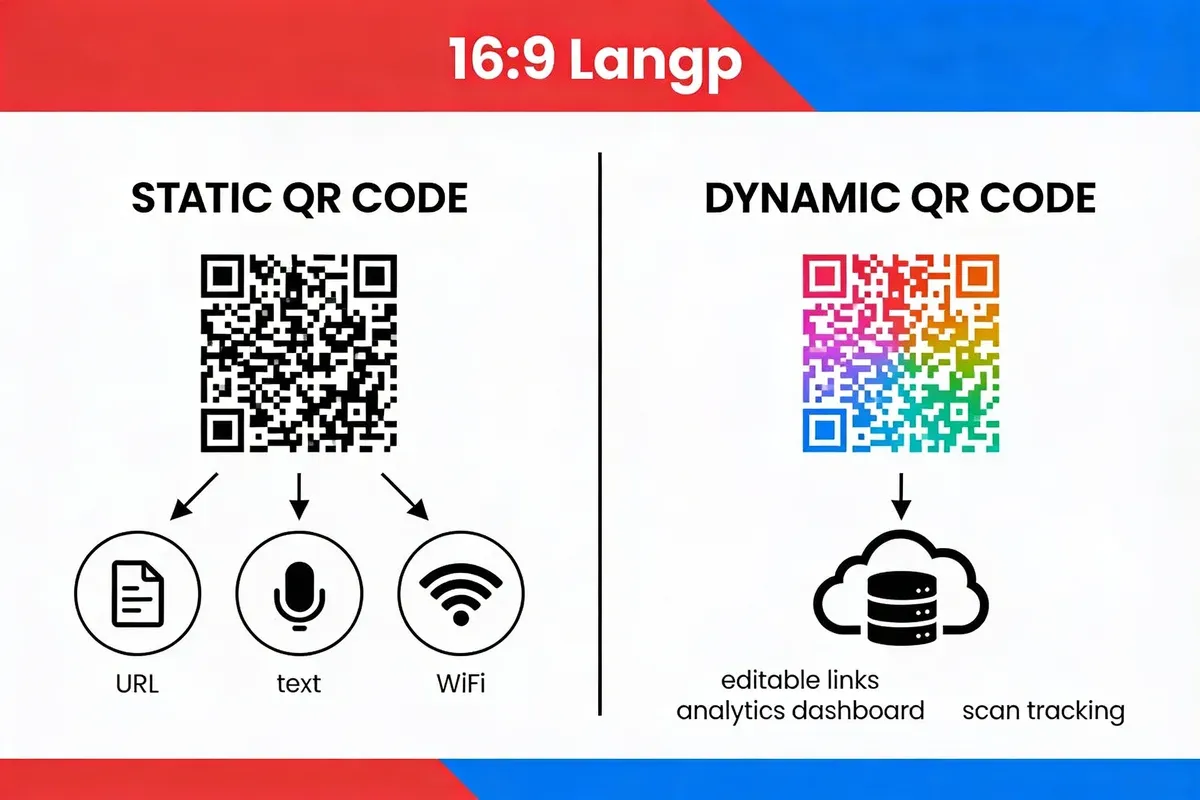 16:9 Langp

STATIC QR CODE

URL

text

WiFi

DYNAMIC QR CODE

editable links
analytics dashboard

scan tracking